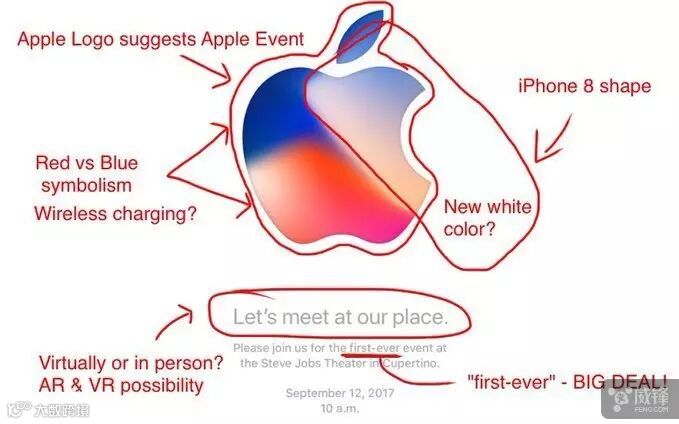 Apple Logo suggests Apple Event

iPhone 8 shape

Red vs Blue symbolism

Wireless charging?

New white color?

Let's meet at our place.

Please join us for the first-ever event at the Steve Jobs Theater in Cupertino.

Virtually or in person?
AR & VR possibility

"first-ever" - BIG DEAL!

September 12, 2017
10 a.m.

大数跨境

威锋
FENG.COM